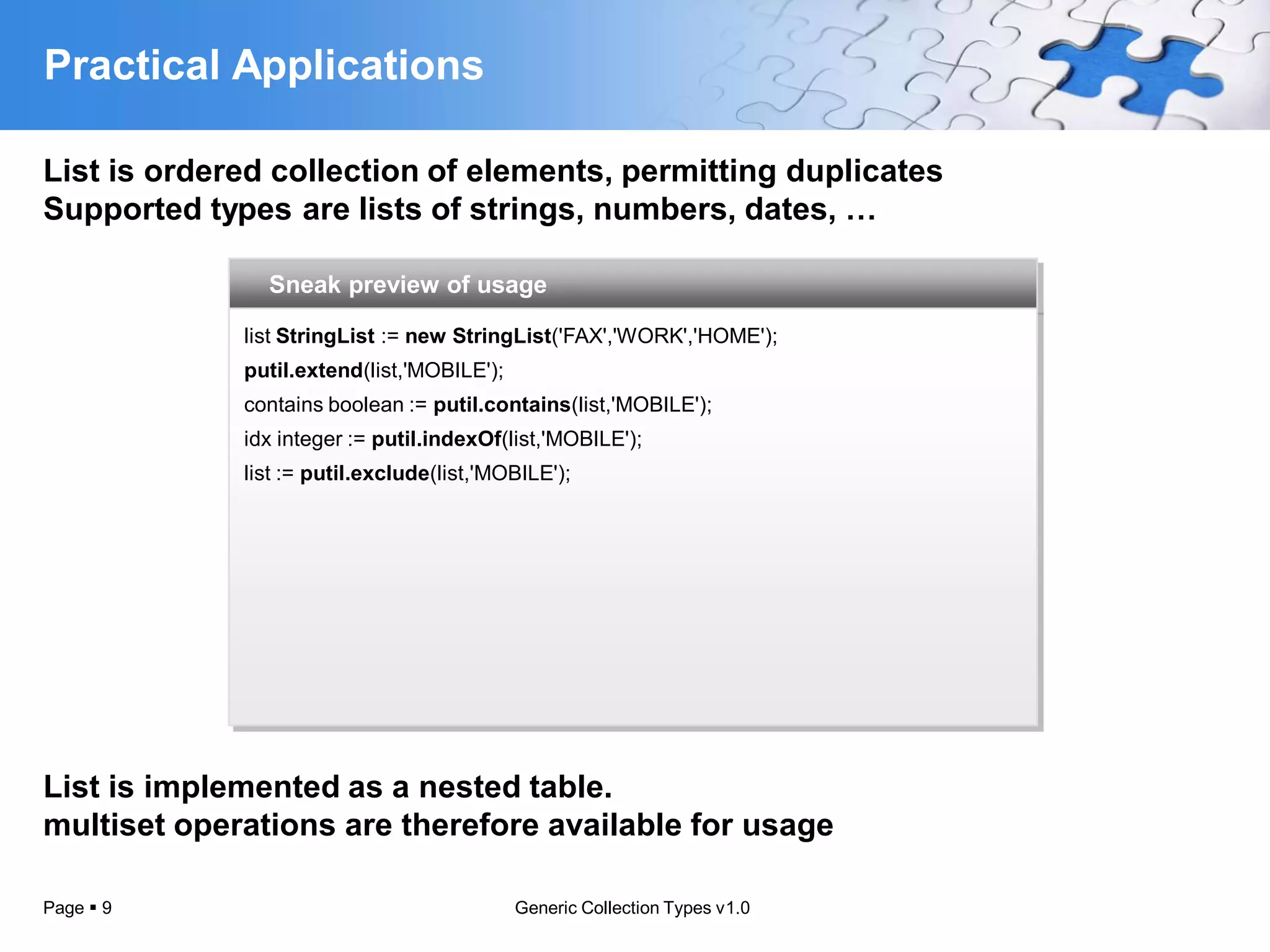 Practical Applications

List is ordered collection of elements, permitting duplicates
Supported types are lists of strings, numbers, dates, …

Sneak preview of usage

list StringList := new StringList('FAX','WORK','HOME');
putil.extend(list,'MOBILE');
contains boolean := putil.contains(list,'MOBILE');
idx integer := putil.indexOf(list,'MOBILE');
list := putil.exclude(list,'MOBILE');

List is implemented as a nested table.
multiset operations are therefore available for usage

Page ▪ 9

Generic Collection Types v1.0